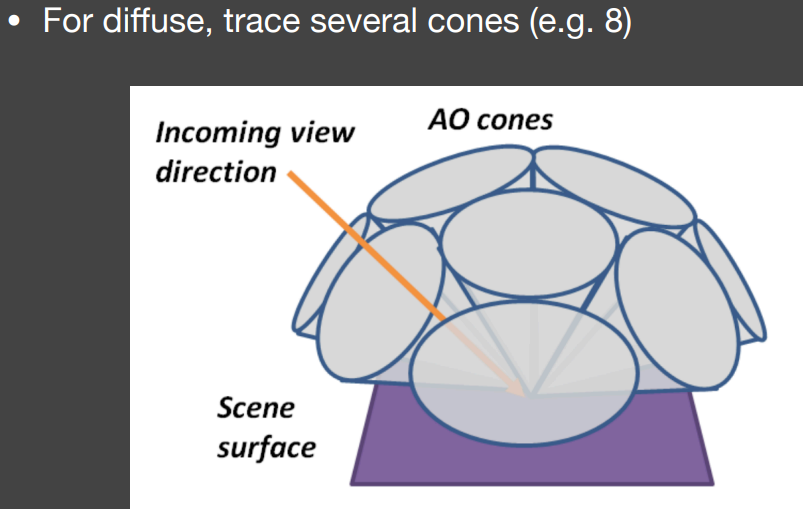 • For diffuse, trace several cones (e.g. 8)

Incoming view direction

AO cones

Scene surface